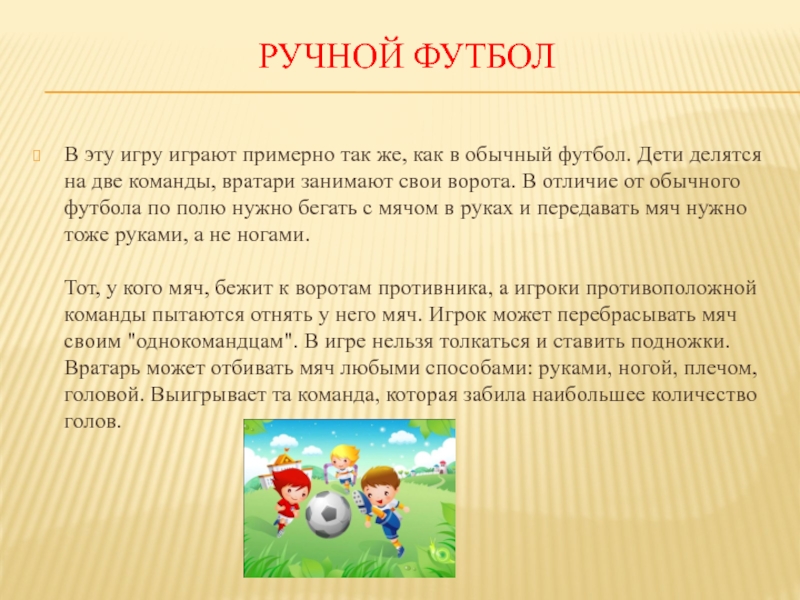 РУЧНОЙ ФУТБОЛ

В эту игру играют примерно так же, как в обычный футбол. Дети делятся на две команды, вратари занимают свои ворота. В отличие от обычного футбола по полю нужно бегать с мячом в руках и передавать мяч нужно тоже руками, а не ногами.

Тот, у кого мяч, бежит к воротам противника, а игроки противоположной команды пытаются отнять у него мяч. Игрок может перебрасывать мяч своим "однокомандцам". В игре нельзя толкаться и ставить подножки. Вратарь может отбивать мяч любыми способами: руками, ногой, плечом, головой. Выигрывает та команда, которая забила наибольшее количество голов.